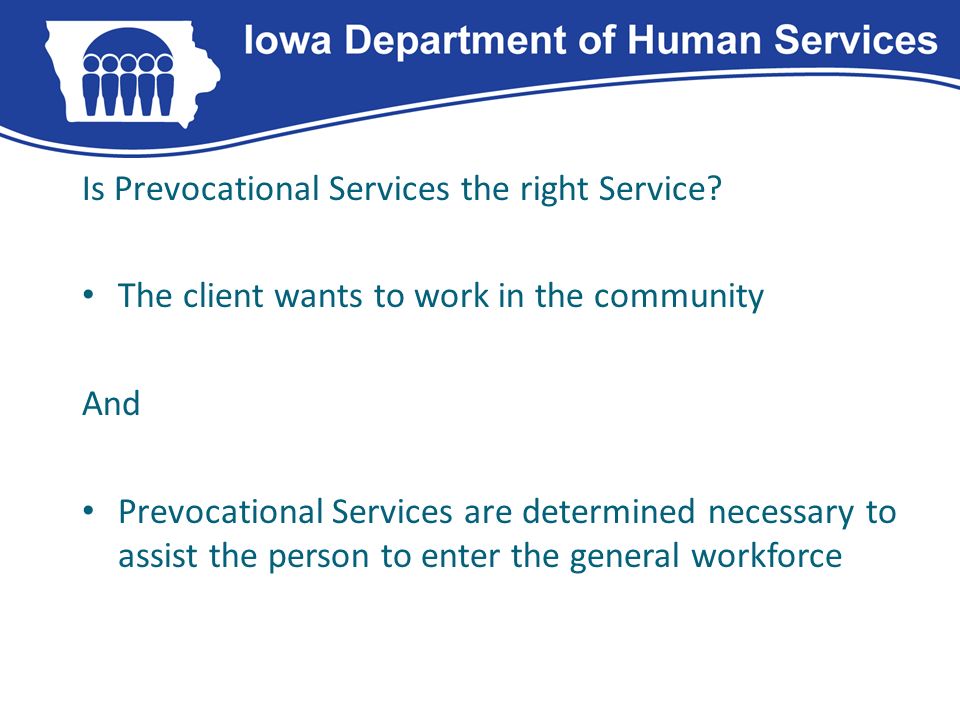 Iowa Department of Human Services

Is Prevocational Services the right Service?

• The client wants to work in the community

And

• Prevocational Services are determined necessary to assist the person to enter the general workforce